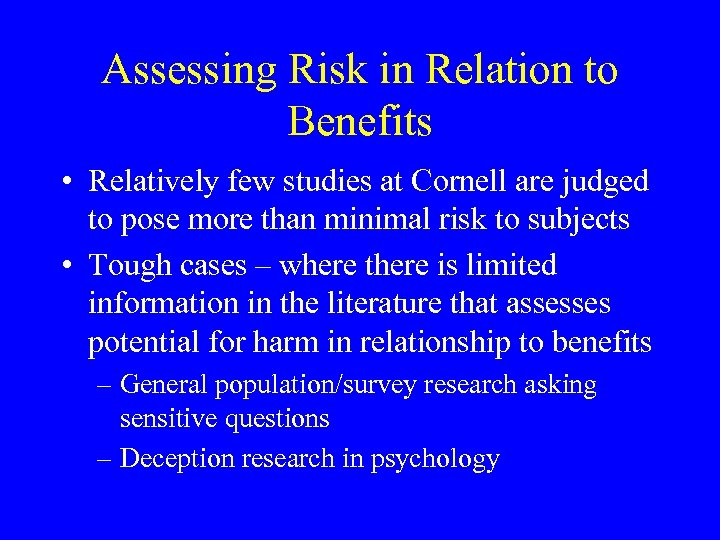 Assessing Risk in Relation to Benefits

• Relatively few studies at Cornell are judged to pose more than minimal risk to subjects

• Tough cases – where there is limited information in the literature that assesses potential for harm in relationship to benefits

– General population/survey research asking sensitive questions

– Deception research in psychology